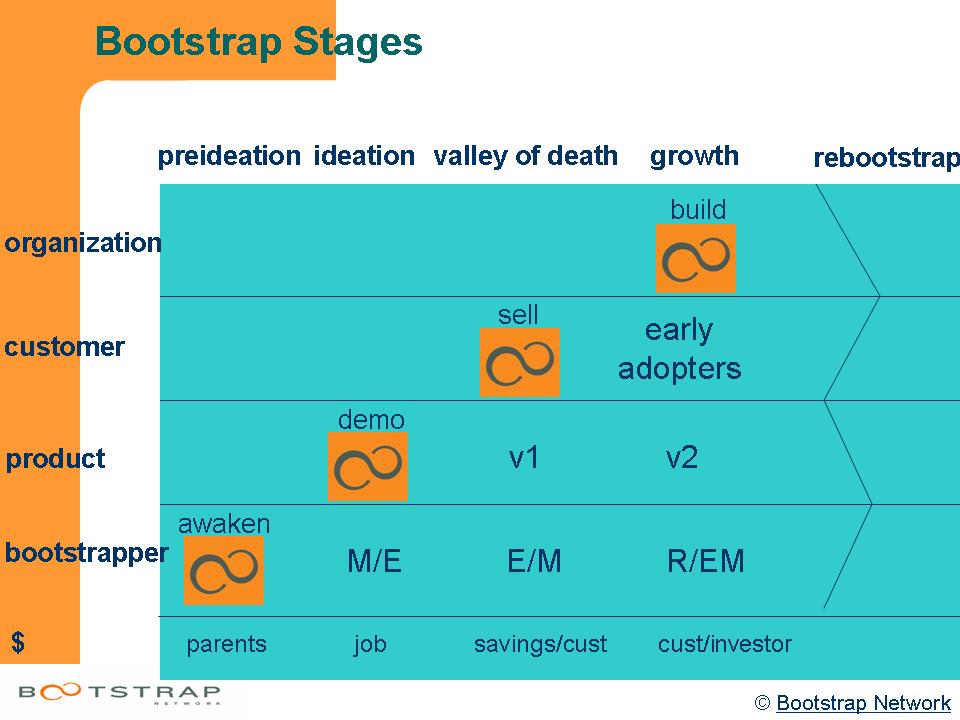 Bootstrap Stages

| | preideation | ideation | valley of death | growth | rebootstrap |
|---|---|---|---|---|---|
| organization | | | | build | |
| customer | | | sell | early adopters | |
| product | | demo | v1 | v2 | |
| bootstrapper | awaken | M/E | E/M | R/EM | |
| $ | parents | job | savings/cust | cust/investor | |

BOOTSTRAP NETWORK

© Bootstrap Network